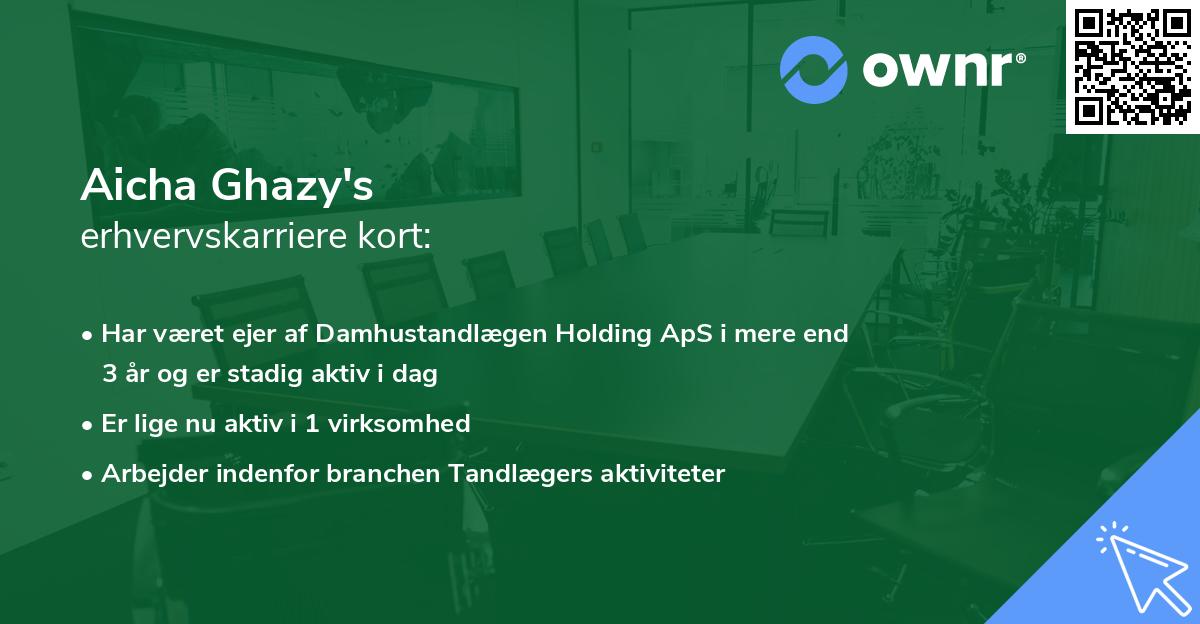 ownr®

Aicha Ghazy's
erhvervskarriere kort:

• Har været ejer af Damhustandlægen Holding ApS i mere end 3 år og er stadig aktiv i dag

• Er lige nu aktiv i 1 virksomhed

• Arbejder indenfor branchen Tandlægers aktiviteter